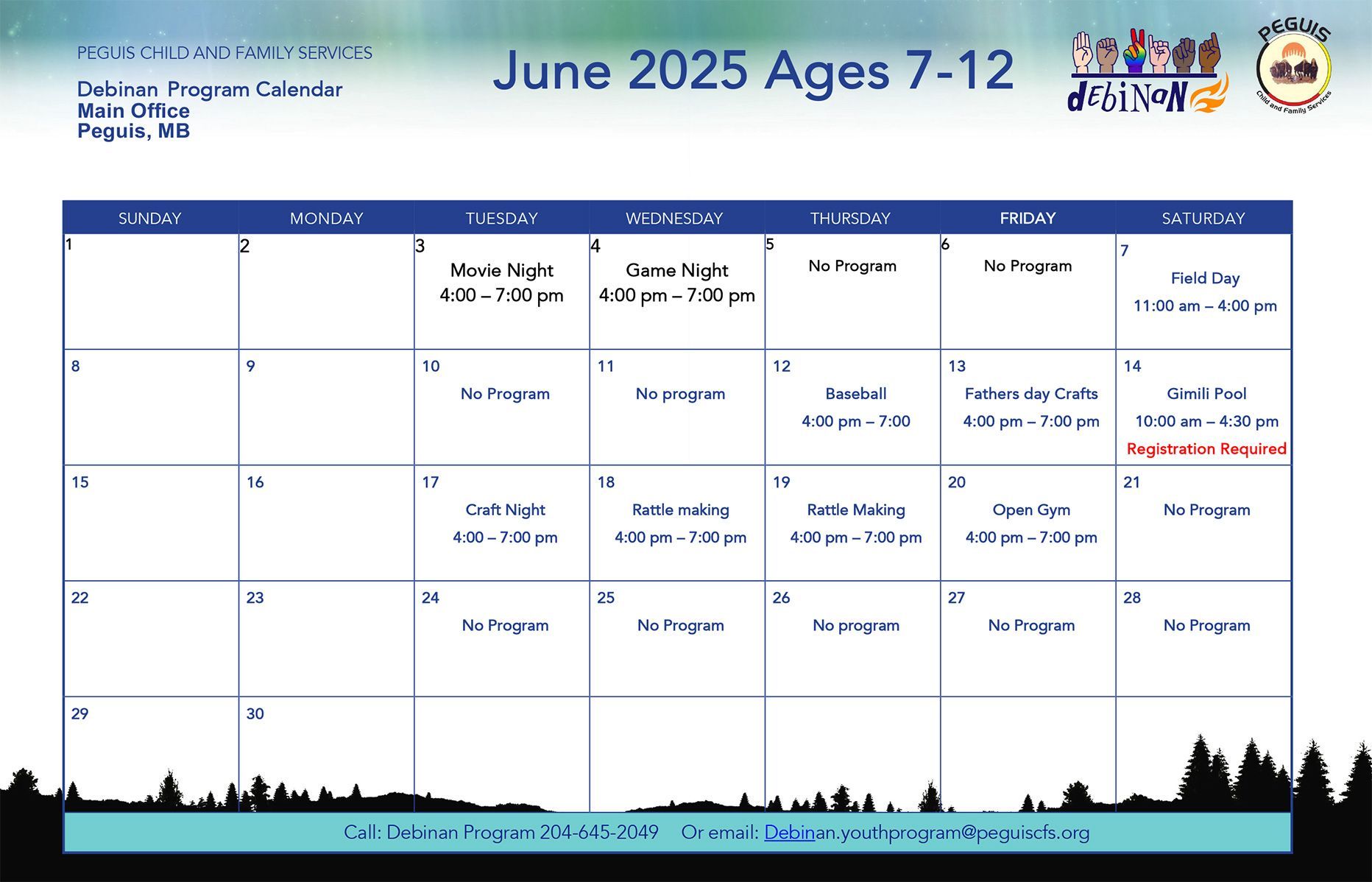 PEGUIS CHILD AND FAMILY SERVICES

Debinan Program Calendar
Main Office
Peguis, MB

June 2025 Ages 7-12

dEbiNaN

PEGUIS
Child and Family Services

| SUNDAY | MONDAY | TUESDAY | WEDNESDAY | THURSDAY | FRIDAY | SATURDAY |
|---|---|---|---|---|---|---|
| 1 | 2 | 3 Movie Night 4:00 – 7:00 pm | 4 Game Night 4:00 pm – 7:00 pm | 5 No Program | 6 No Program | 7 Field Day 11:00 am – 4:00 pm |
| 8 | 9 | 10 No Program | 11 No program | 12 Baseball 4:00 pm – 7:00 | 13 Fathers day Crafts 4:00 pm – 7:00 pm | 14 Gimili Pool 10:00 am – 4:30 pm Registration Required |
| 15 | 16 | 17 Craft Night 4:00 – 7:00 pm | 18 Rattle making 4:00 pm – 7:00 pm | 19 Rattle Making 4:00 pm – 7:00 pm | 20 Open Gym 4:00 pm – 7:00 pm | 21 No Program |
| 22 | 23 | 24 No Program | 25 No Program | 26 No program | 27 No Program | 28 No Program |
| 29 | 30 | | | | | |

Call: Debinan Program 204-645-2049 Or email: Debinan.youthprogram@peguiscfs.org